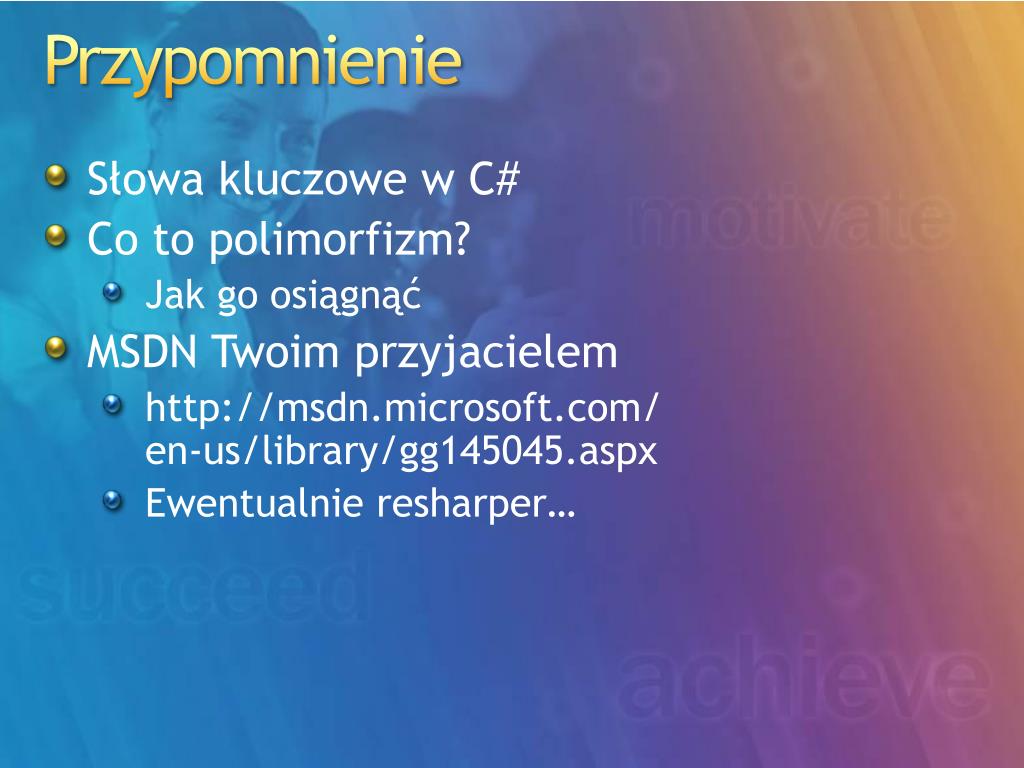 Przypomnienie

Słowa kluczowe w C#

Co to polimorfizm?

Jak go osiągnąć

MSDN Twoim przyjacielem

http://msdn.microsoft.com/en-us/library/gg145045.aspx

Ewentualnie resharper…

motivate

succeed

achieve